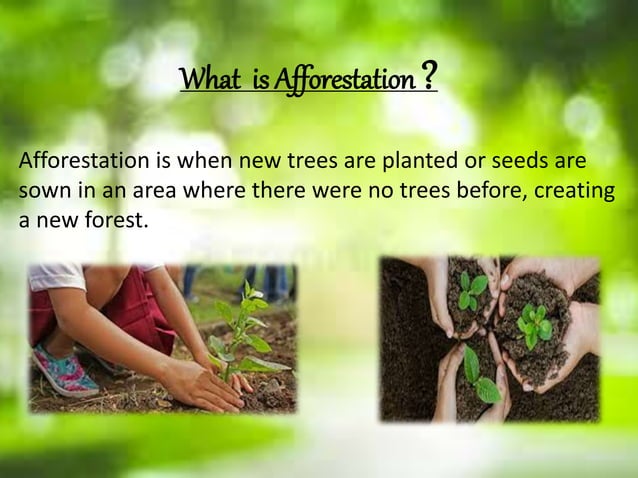 What is Afforestation ?

Afforestation is when new trees are planted or seeds are sown in an area where there were no trees before, creating a new forest.